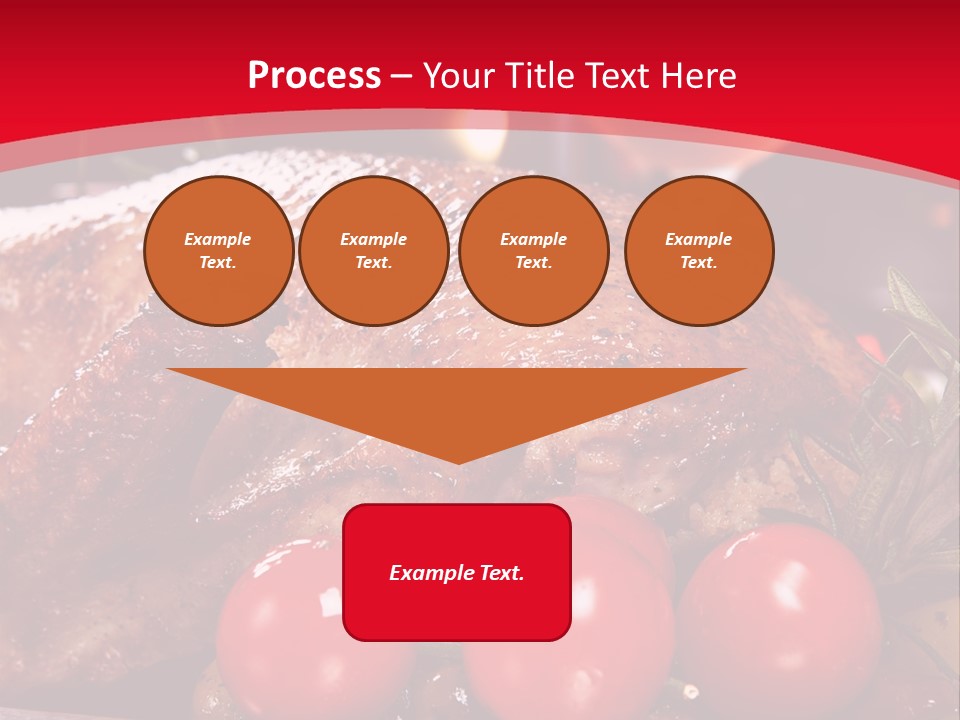 Process – Your Title Text Here

Example Text.

Example Text.

Example Text.

Example Text.

Example Text.